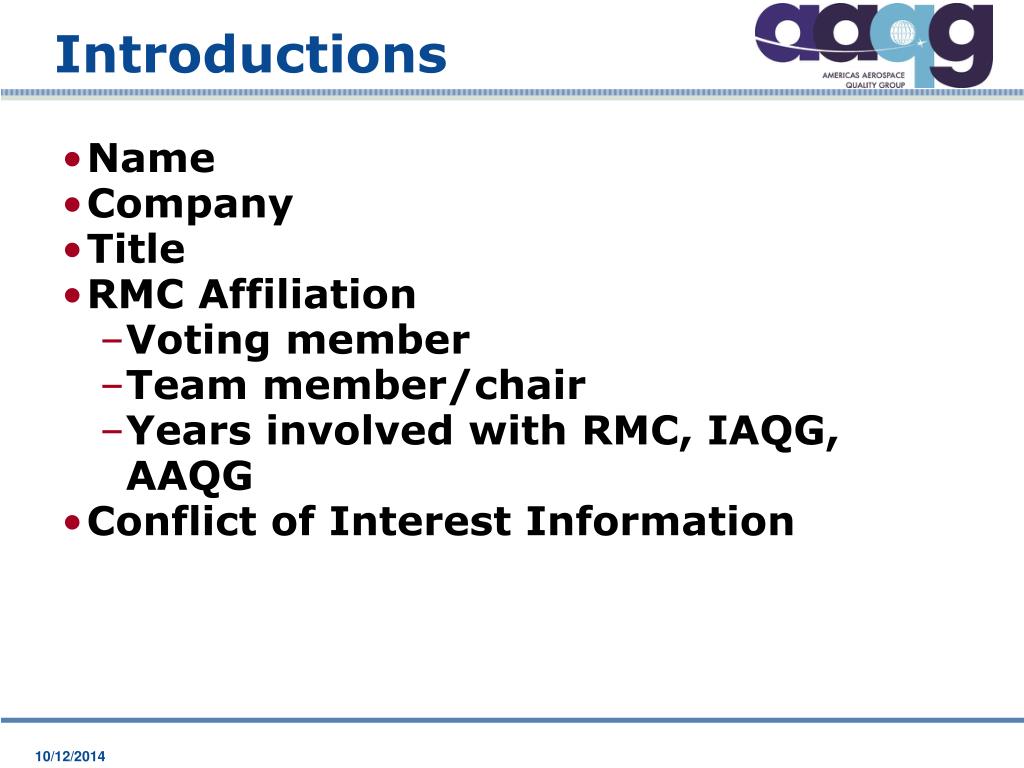 Introductions

aaqg
AMERICAS AEROSPACE QUALITY GROUP

• Name
• Company
• Title
• RMC Affiliation
– Voting member
– Team member/chair
– Years involved with RMC, IAQG, AAQG
• Conflict of Interest Information

10/12/2014